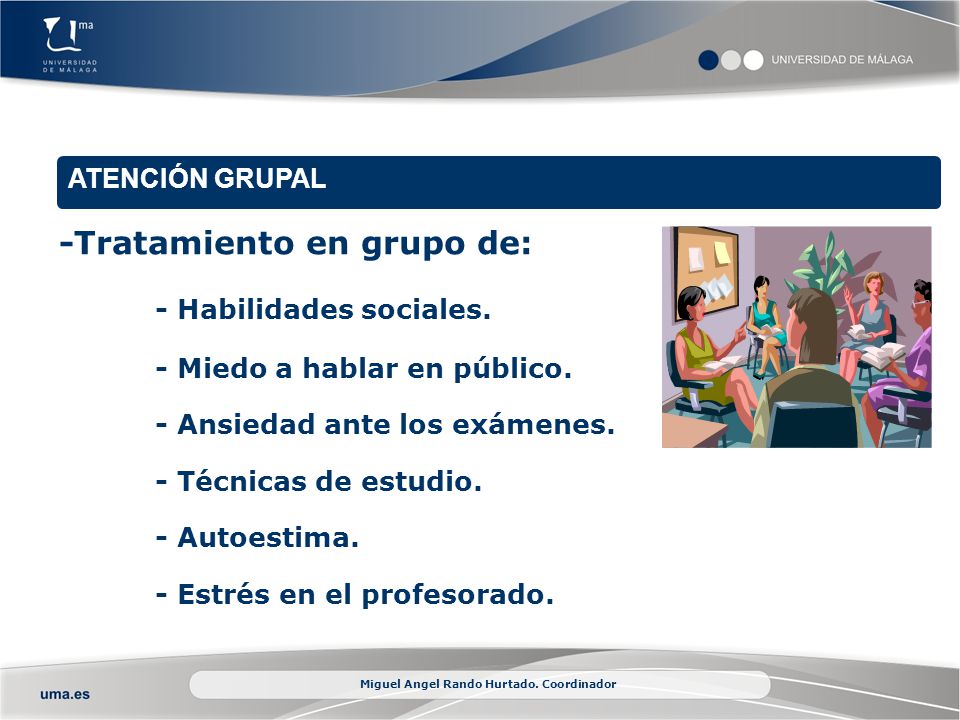 ma
UNIVERSIDAD DE MÁLAGA

UNIVERSIDAD DE MÁLAGA

ATENCIÓN GRUPAL

-Tratamiento en grupo de:

- Habilidades sociales.

- Miedo a hablar en público.

- Ansiedad ante los exámenes.

- Técnicas de estudio.

- Autoestima.

- Estrés en el profesorado.

uma.es

Miguel Angel Rando Hurtado. Coordinador